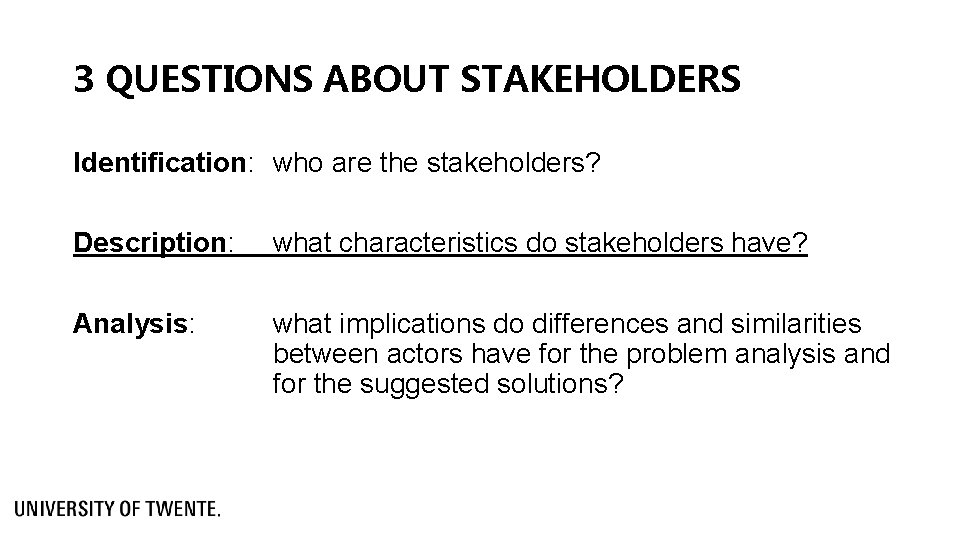 3 QUESTIONS ABOUT STAKEHOLDERS

Identification: who are the stakeholders?

Description: what characteristics do stakeholders have?

Analysis: what implications do differences and similarities between actors have for the problem analysis and for the suggested solutions?

UNIVERSITY OF TWENTE.